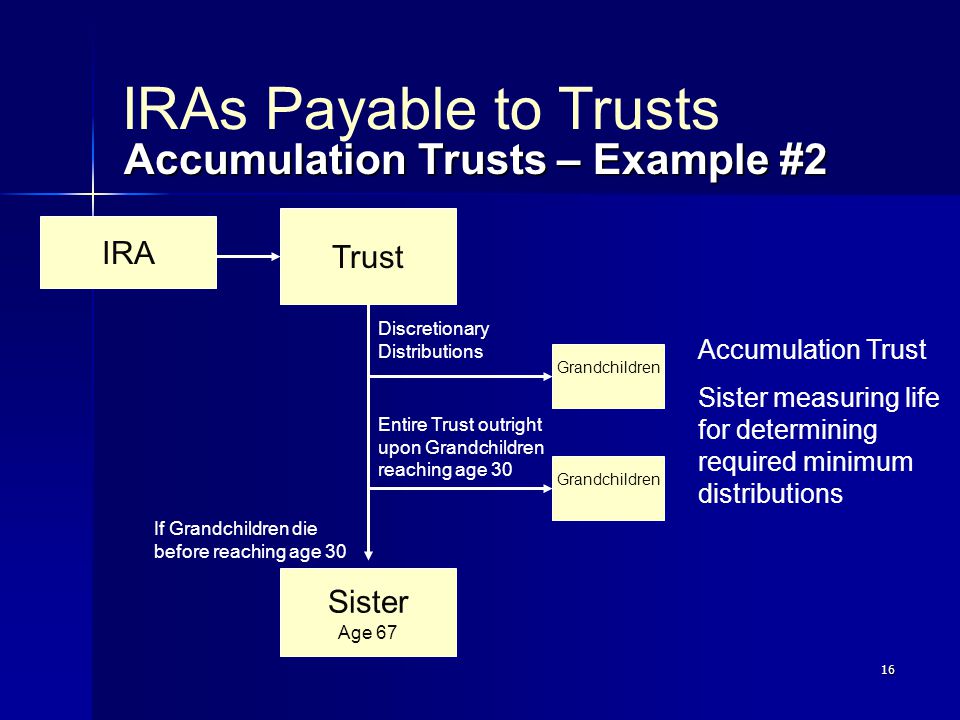 IRAs Payable to Trusts
Accumulation Trusts – Example #2

IRA

Trust

Discretionary Distributions

Grandchildren

Entire Trust outright upon Grandchildren reaching age 30

Grandchildren

If Grandchildren die before reaching age 30

Sister
Age 67

Accumulation Trust

Sister measuring life for determining required minimum distributions

16